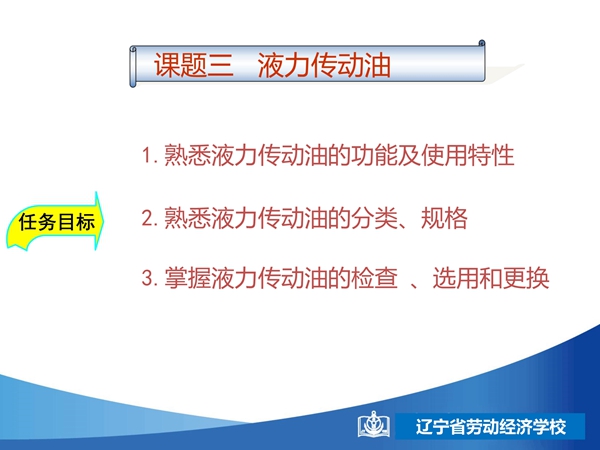 课题三　液力传动油

任务目标

1. 熟悉液力传动油的功能及使用特性

2. 熟悉液力传动油的分类、规格

3. 掌握液力传动油的检查 、选用和更换

辽宁省劳动经济学校